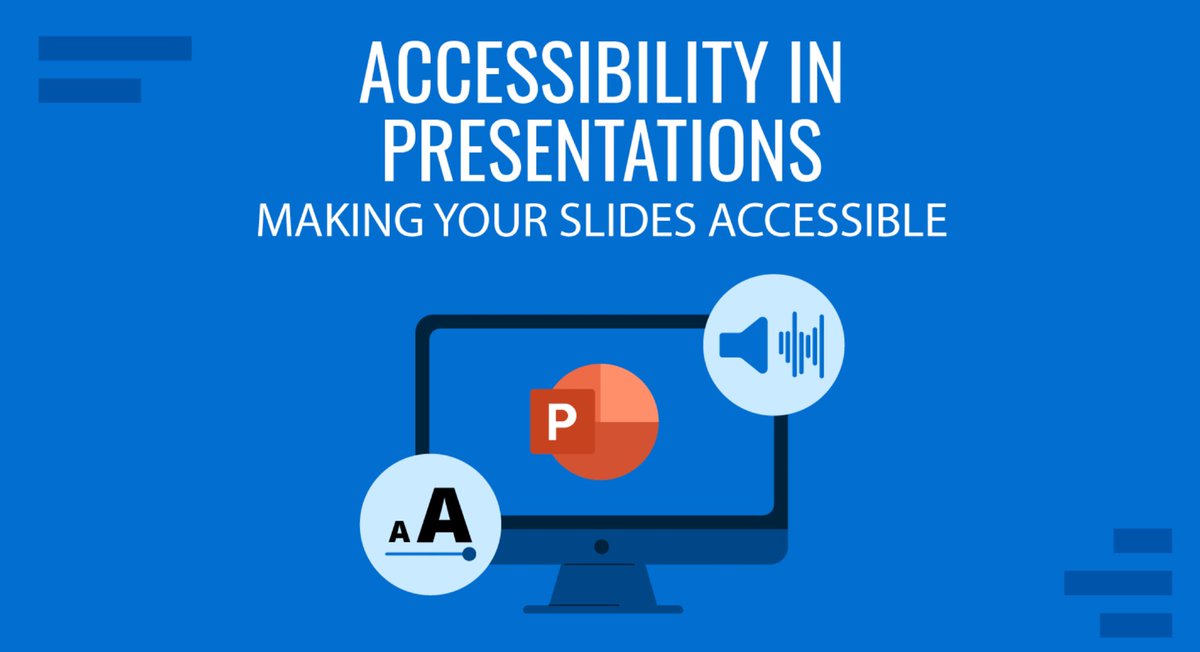 ACCESSIBILITY IN PRESENTATIONS
MAKING YOUR SLIDES ACCESSIBLE

P

A A